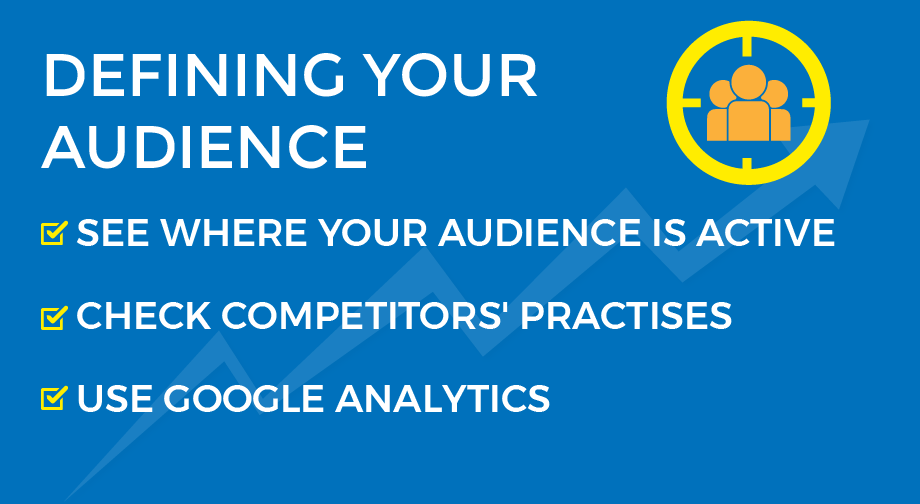 DEFINING YOUR AUDIENCE

SEE WHERE YOUR AUDIENCE IS ACTIVE

CHECK COMPETITORS' PRACTISES

USE GOOGLE ANALYTICS